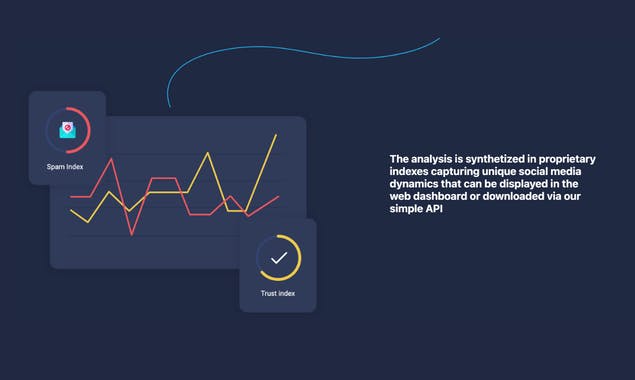 Spam Index

Trust index

The analysis is synthetized in proprietary indexes capturing unique social media dynamics that can be displayed in the web dashboard or downloaded via our simple API